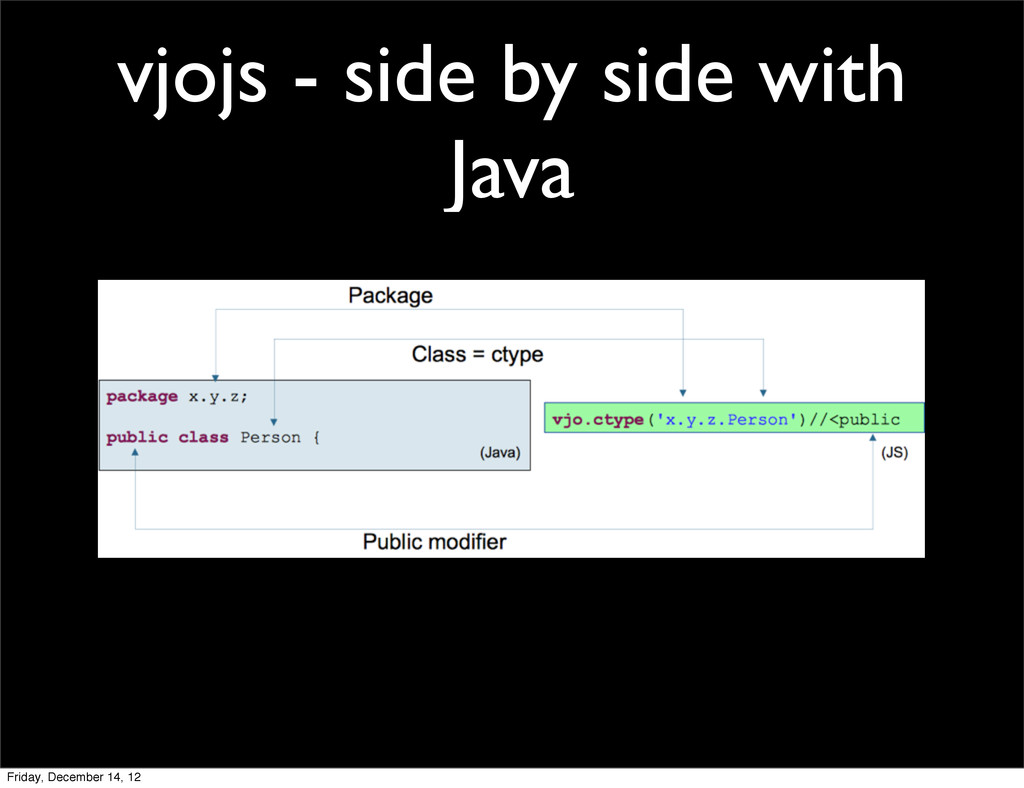 vjojs - side by side with Java

Package

Class = ctype

package x.y.z;

public class Person {

(Java)

vjo.ctype('x.y.z.Person')//<public

(JS)

Public modifier

Friday, December 14, 12